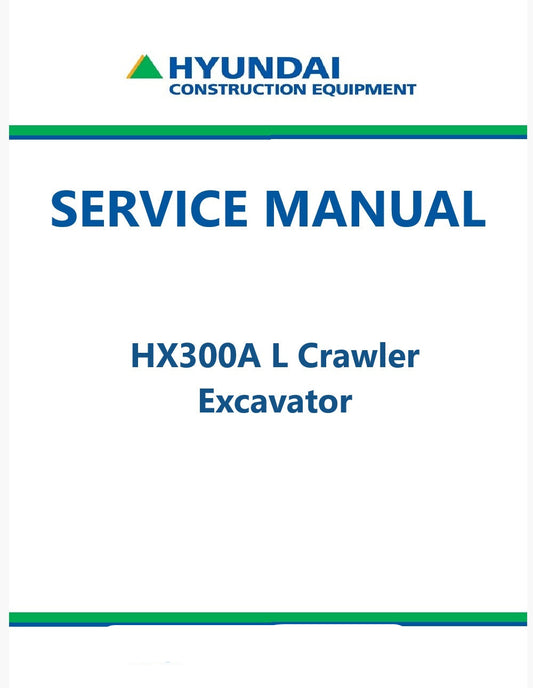 HYUNDAI
CONSTRUCTION EQUIPMENT

SERVICE MANUAL

HX300A L Crawler Excavator